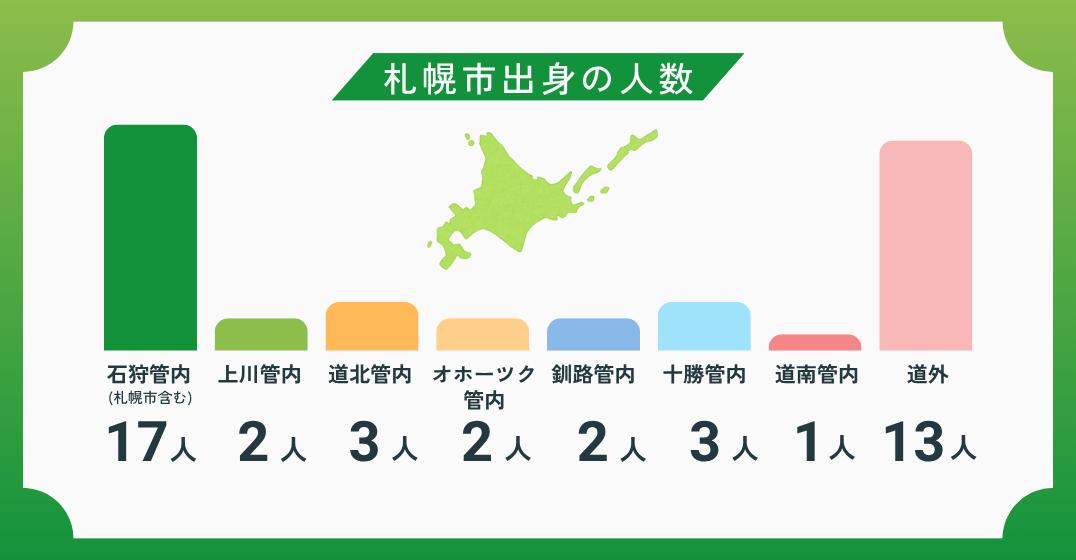 札幌市出身の人数

石狩管内
(札幌市含む)
17人

上川管内
2人

道北管内
3人

オホーツク管内
2人

釧路管内
2人

十勝管内
3人

道南管内
1人

道外
13人